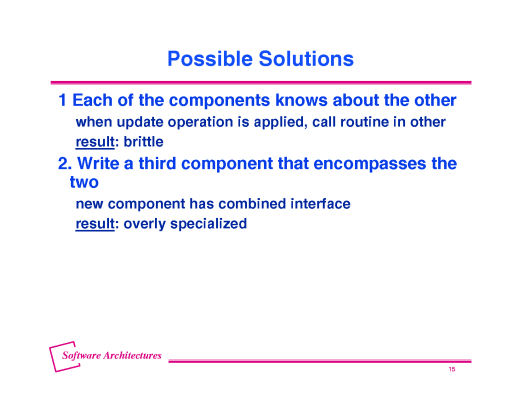 Possible Solutions

1 Each of the components knows about the other

when update operation is applied, call routine in other

result: brittle

2. Write a third component that encompasses the two

new component has combined interface

result: overly specialized

Software Architectures

15